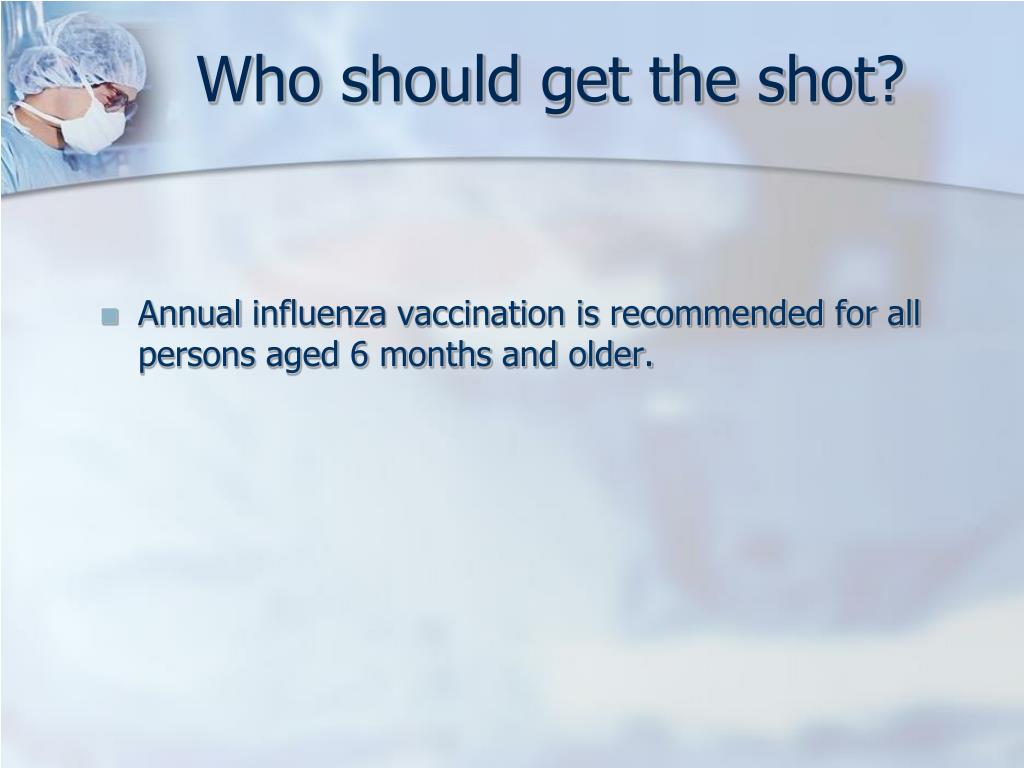 Who should get the shot?

Annual influenza vaccination is recommended for all persons aged 6 months and older.